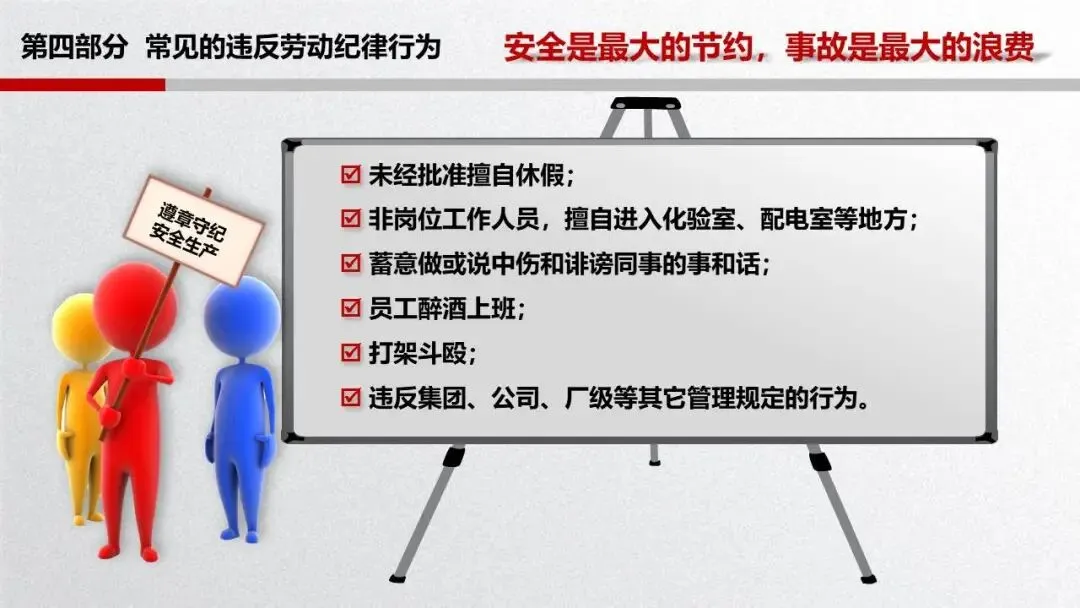 第四部分 常见的违反劳动纪律行为

安全是最大的节约，事故是最大的浪费

遵章守纪
安全生产

☑ 未经批准擅自休假；
☑ 非岗位工作人员，擅自进入化验室、配电室等地方；
☑ 蓄意做或说中伤和诽谤同事的事和话；
☑ 员工醉酒上班；
☑ 打架斗殴；
☑ 违反集团、公司、厂级等其它管理规定的行为。